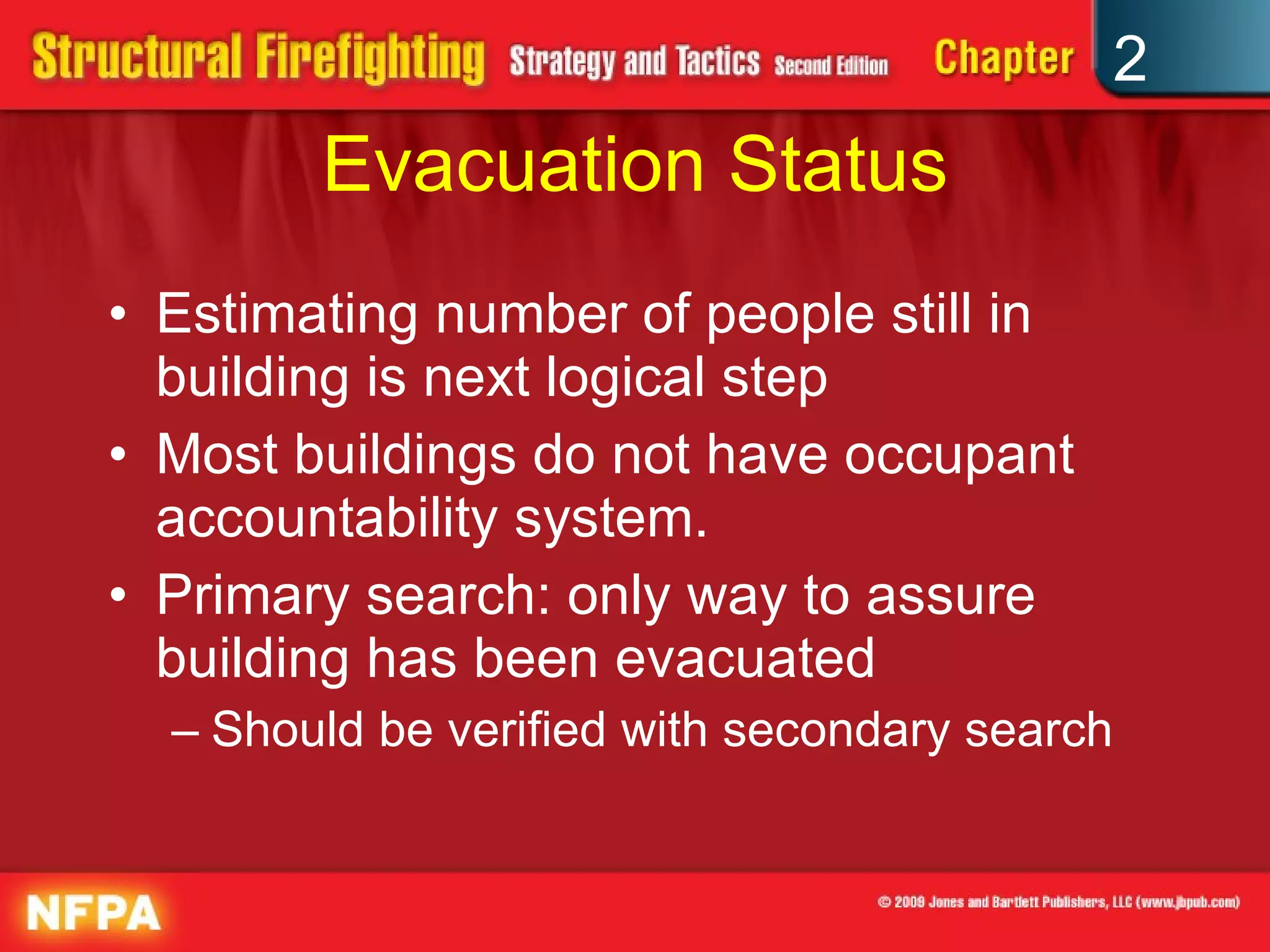 Structural Firefighting Strategy and Tactics Second Edition Chapter 2

Evacuation Status

• Estimating number of people still in building is next logical step
• Most buildings do not have occupant accountability system.
• Primary search: only way to assure building has been evacuated
– Should be verified with secondary search

NFPA

© 2009 Jones and Bartlett Publishers, LLC (www.jbpub.com)